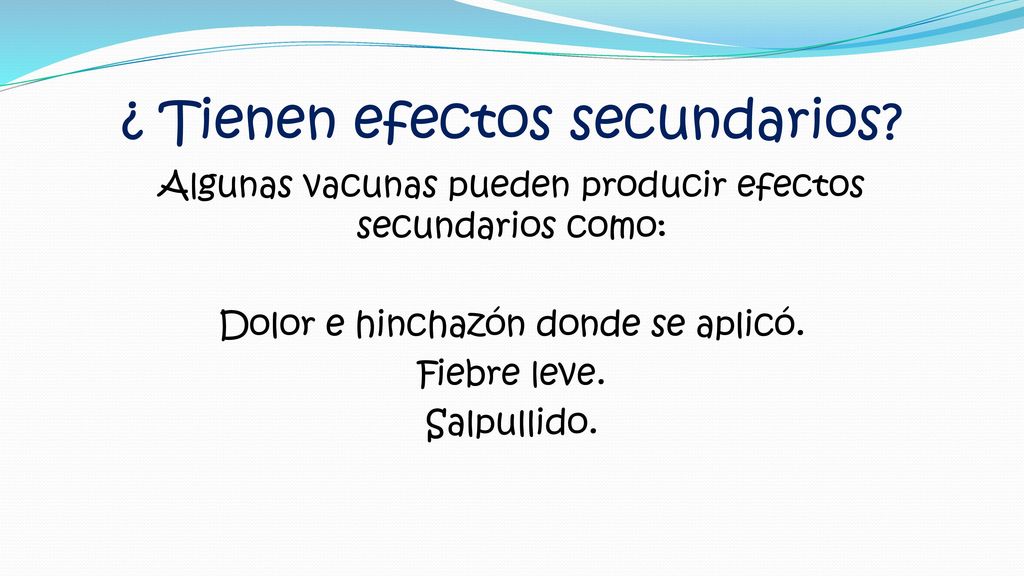 ¿ Tienen efectos secundarios?

Algunas vacunas pueden producir efectos secundarios como:

Dolor e hinchazón donde se aplicó.
Fiebre leve.
Salpullido.